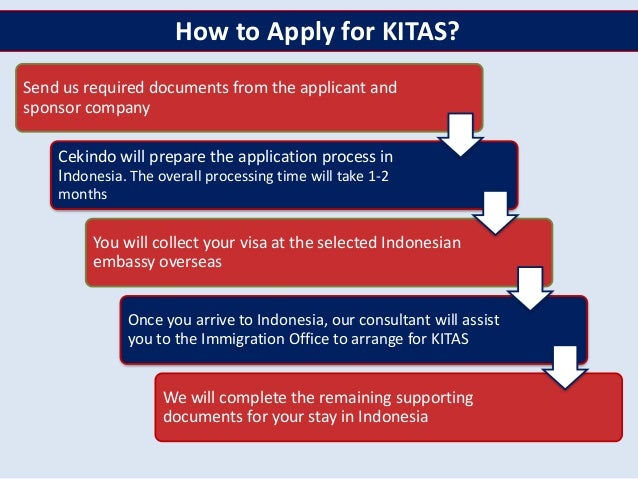 How to Apply for KITAS?

Send us required documents from the applicant and sponsor company

Cekindo will prepare the application process in Indonesia. The overall processing time will take 1-2 months

You will collect your visa at the selected Indonesian embassy overseas

Once you arrive to Indonesia, our consultant will assist you to the Immigration Office to arrange for KITAS

We will complete the remaining supporting documents for your stay in Indonesia